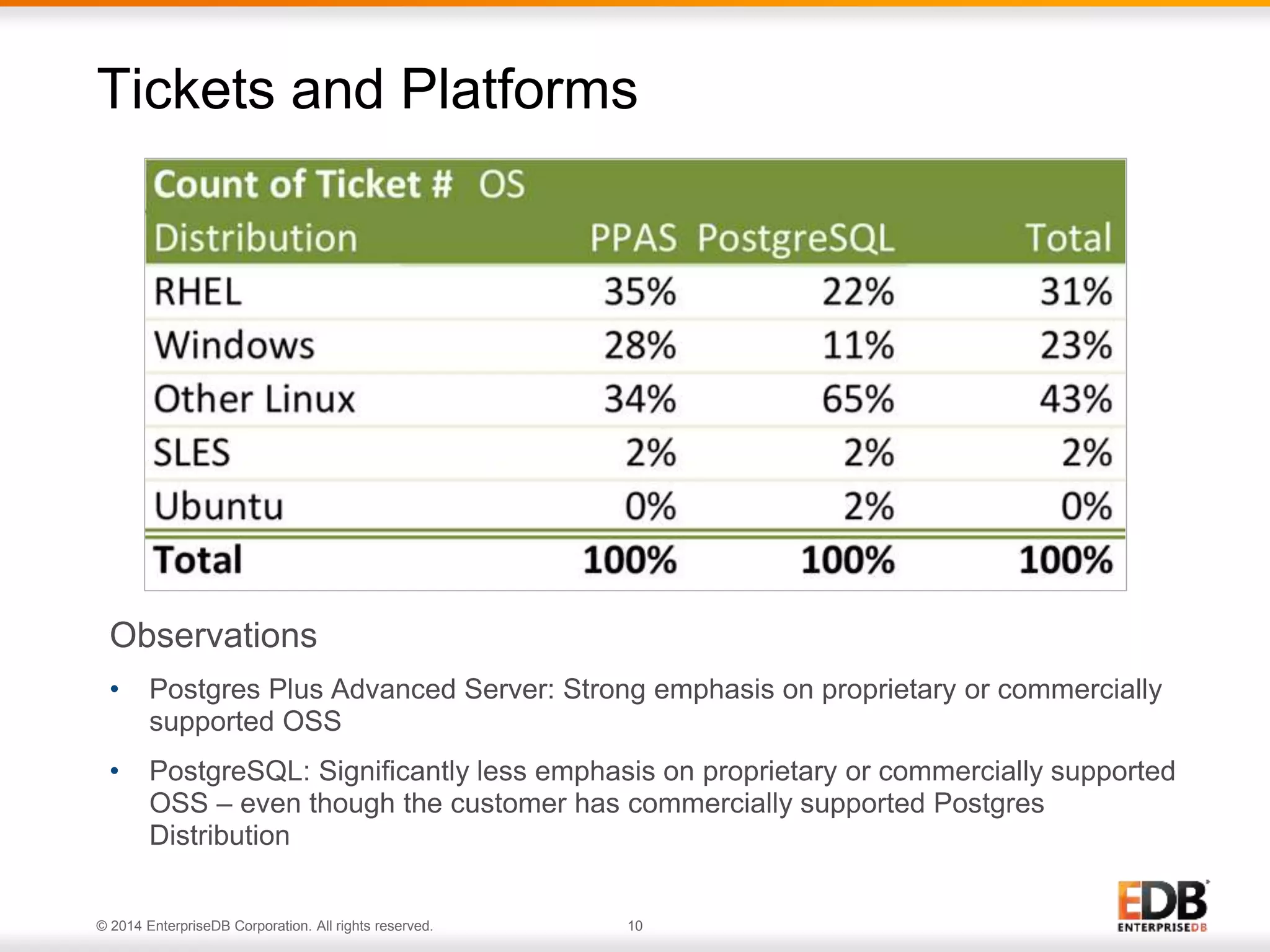 Tickets and Platforms

| Count of Ticket # | OS | | |
|---|---|---|---|
| Distribution | PPAS | PostgreSQL | Total |
| RHEL | 35% | 22% | 31% |
| Windows | 28% | 11% | 23% |
| Other Linux | 34% | 65% | 43% |
| SLES | 2% | 2% | 2% |
| Ubuntu | 0% | 2% | 0% |
| Total | 100% | 100% | 100% |

Observations

• Postgres Plus Advanced Server: Strong emphasis on proprietary or commercially supported OSS

• PostgreSQL: Significantly less emphasis on proprietary or commercially supported OSS – even though the customer has commercially supported Postgres Distribution

© 2014 EnterpriseDB Corporation. All rights reserved. 10

EDB ENTERPRISEDB